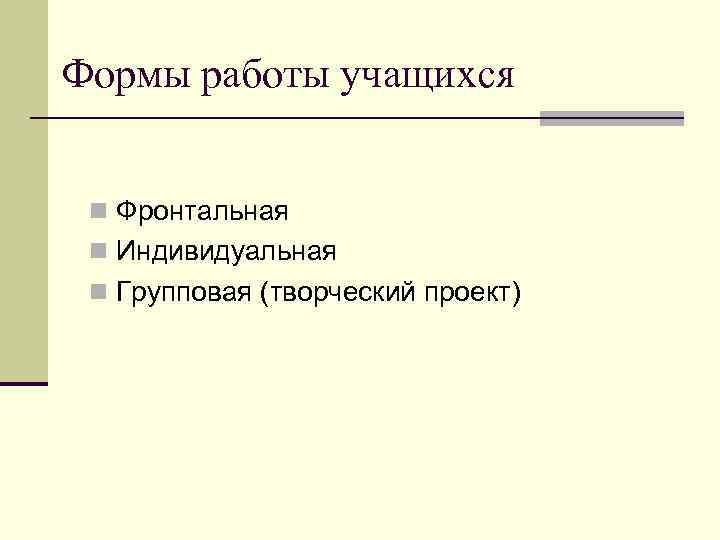 Формы работы учащихся

Фронтальная
Индивидуальная
Групповая (творческий проект)